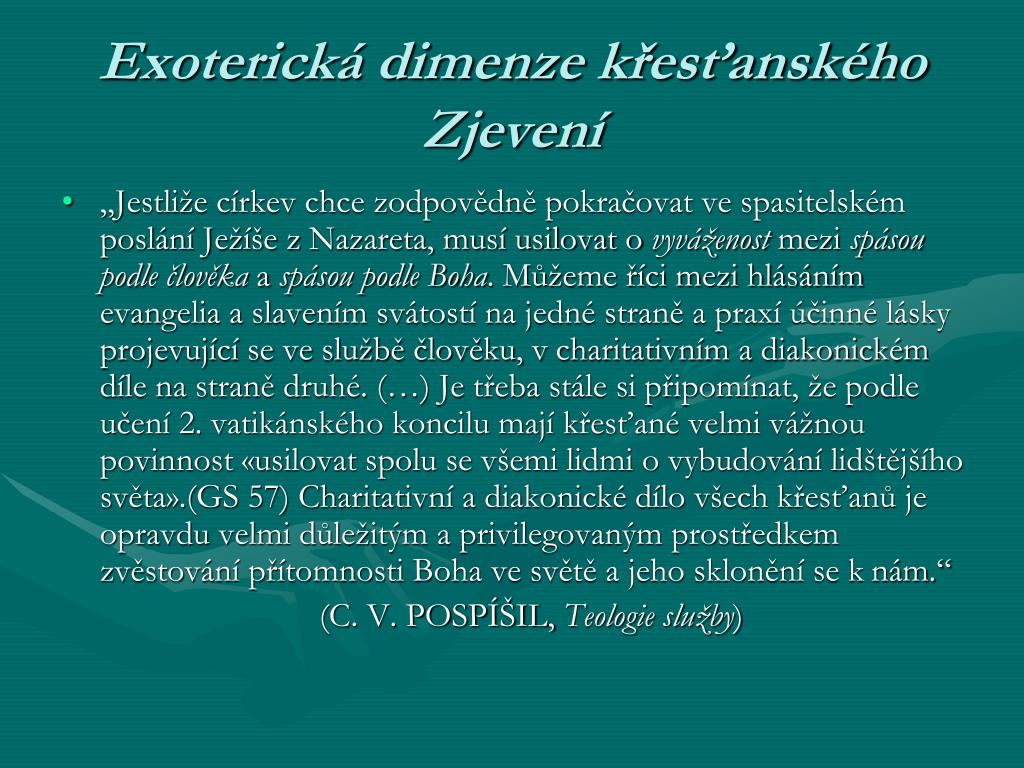 Exoterická dimenze křesťanského Zjevení

• „Jestliže církev chce zodpovědně pokračovat ve spasitelském poslání Ježíše z Nazareta, musí usilovat o vyváženost mezi spásou podle člověka a spásou podle Boha. Můžeme říci mezi hlásáním evangelia a slavením svátostí na jedné straně a praxí účinné lásky projevující se ve službě člověku, v charitativním a diakonickém díle na straně druhé. (…) Je třeba stále si připomínat, že podle učení 2. vatikánského koncilu mají křesťané velmi vážnou povinnost «usilovat spolu se všemi lidmi o vybudování lidštějšího světa».(GS 57) Charitativní a diakonické dílo všech křesťanů je opravdu velmi důležitým a privilegovaným prostředkem zvěstování přítomnosti Boha ve světě a jeho sklonění se k nám.“

(C. V. POSPÍŠIL, Teologie služby)